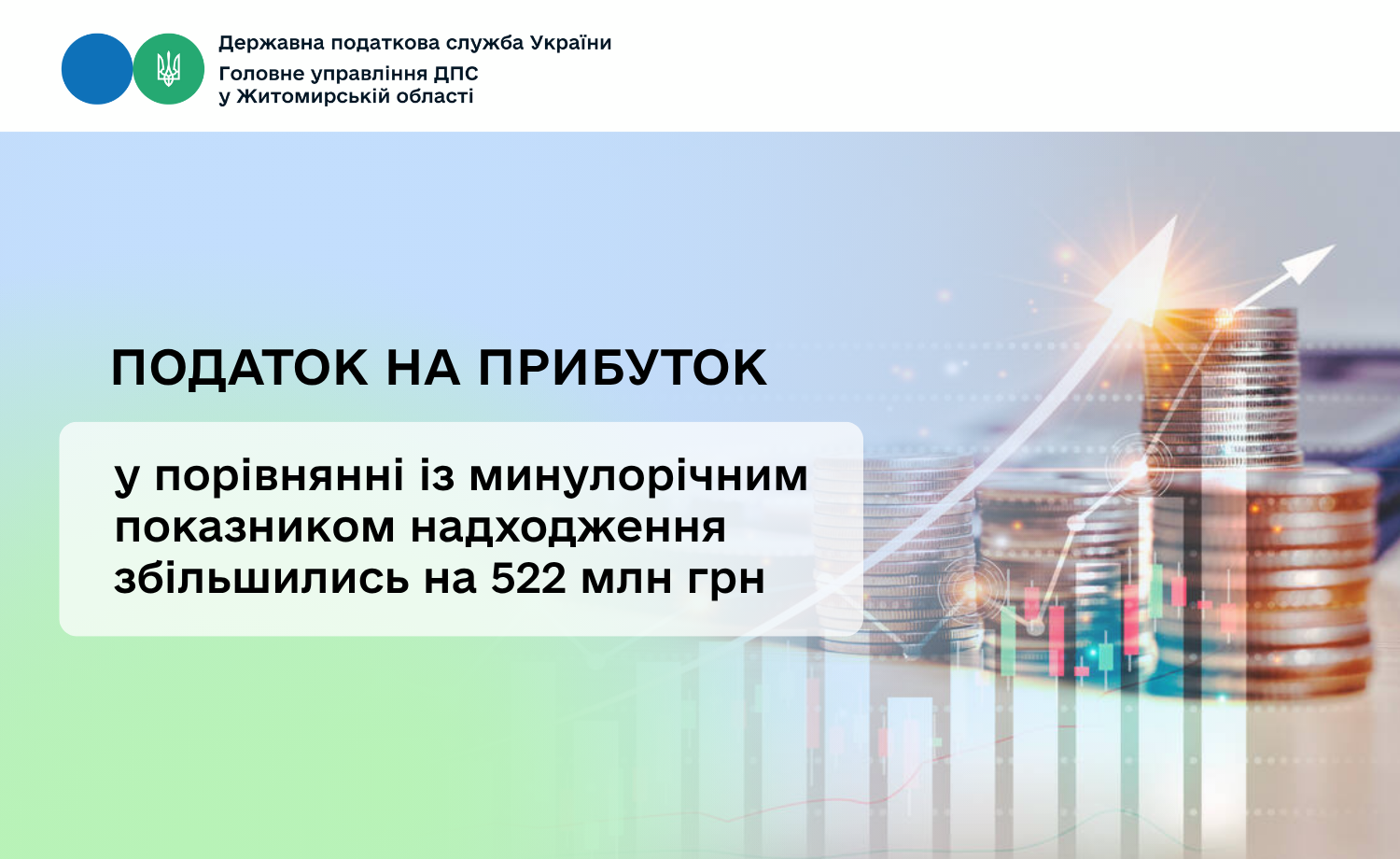 Державна податкова служба України
Головне управління ДПС у Житомирській області

ПОДАТОК НА ПРИБУТОК

у порівнянні із минулорічним показником надходження збільшились на 522 млн грн